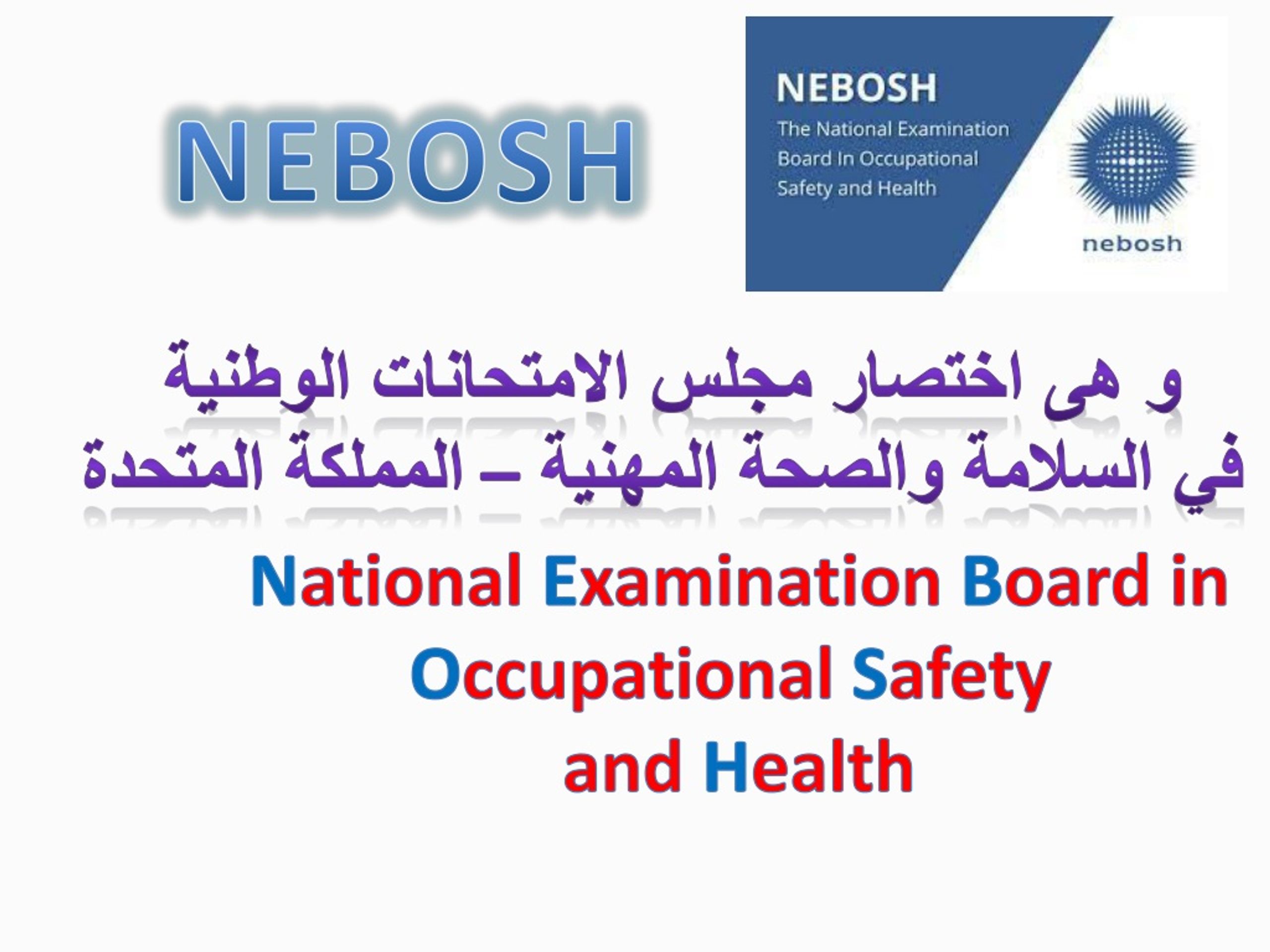 NEBOSH

NEBOSH
The National Examination Board In Occupational Safety and Health

nebosh

و هى اختصار مجلس الامتحانات الوطنية في السلامة والصحة المهنية – المملكة المتحدة

National Examination Board in Occupational Safety and Health